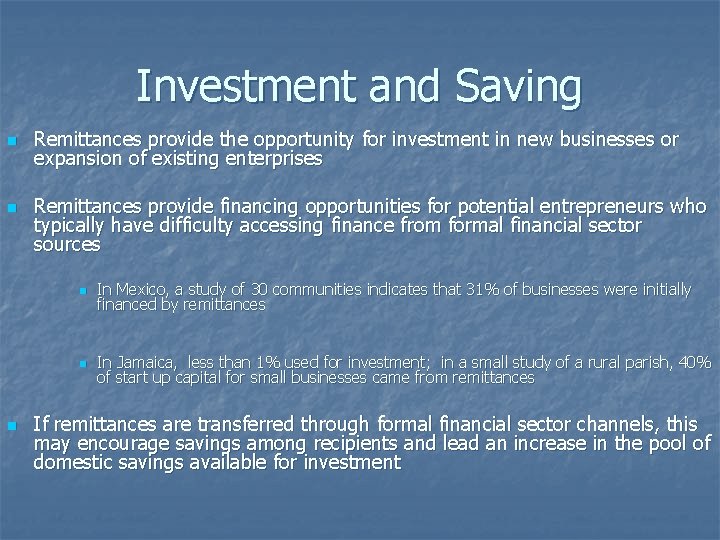 Investment and Saving

Remittances provide the opportunity for investment in new businesses or expansion of existing enterprises

Remittances provide financing opportunities for potential entrepreneurs who typically have difficulty accessing finance from formal financial sector sources

In Mexico, a study of 30 communities indicates that 31% of businesses were initially financed by remittances

In Jamaica, less than 1% used for investment; in a small study of a rural parish, 40% of start up capital for small businesses came from remittances

If remittances are transferred through formal financial sector channels, this may encourage savings among recipients and lead an increase in the pool of domestic savings available for investment